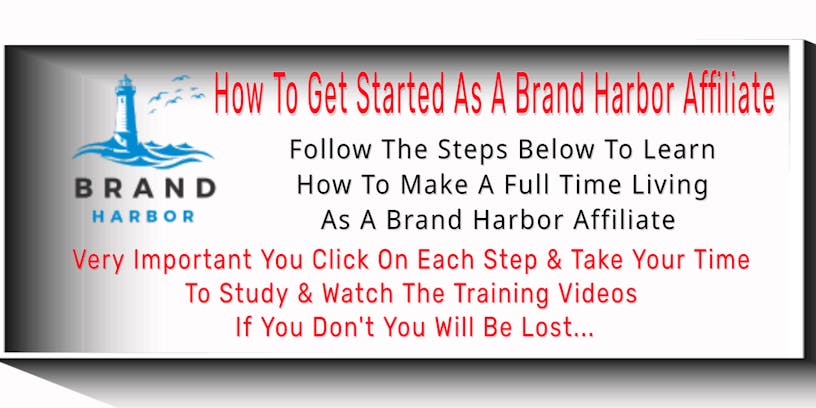 BRAND
HARBOR

How To Get Started As A Brand Harbor Affiliate

Follow The Steps Below To Learn How To Make A Full Time Living As A Brand Harbor Affiliate

Very Important You Click On Each Step & Take Your Time To Study & Watch The Training Videos If You Don't You Will Be Lost...